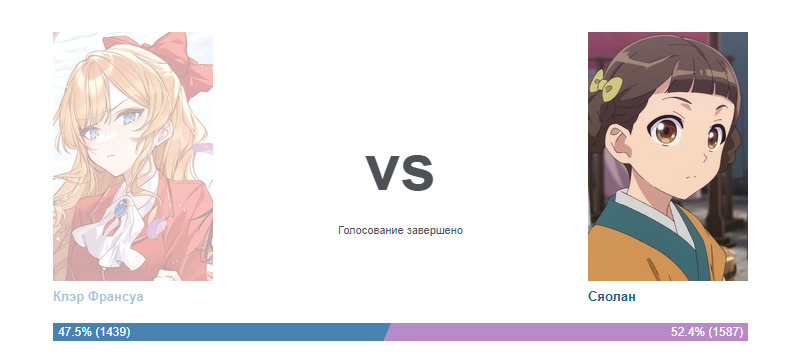 VS

Голосование завершено

Клэр Франсуа

Сяолан

47.5% (1439)

52.4% (1587)